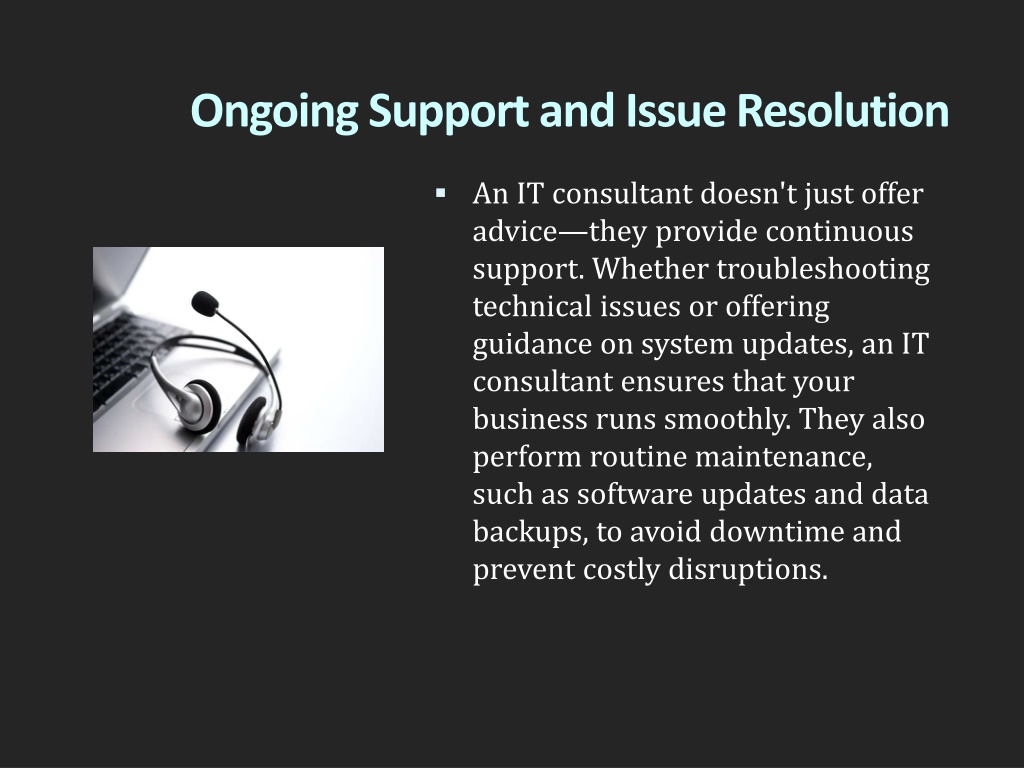 Ongoing Support and Issue Resolution

▪ An IT consultant doesn't just offer advice—they provide continuous support. Whether troubleshooting technical issues or offering guidance on system updates, an IT consultant ensures that your business runs smoothly. They also perform routine maintenance, such as software updates and data backups, to avoid downtime and prevent costly disruptions.